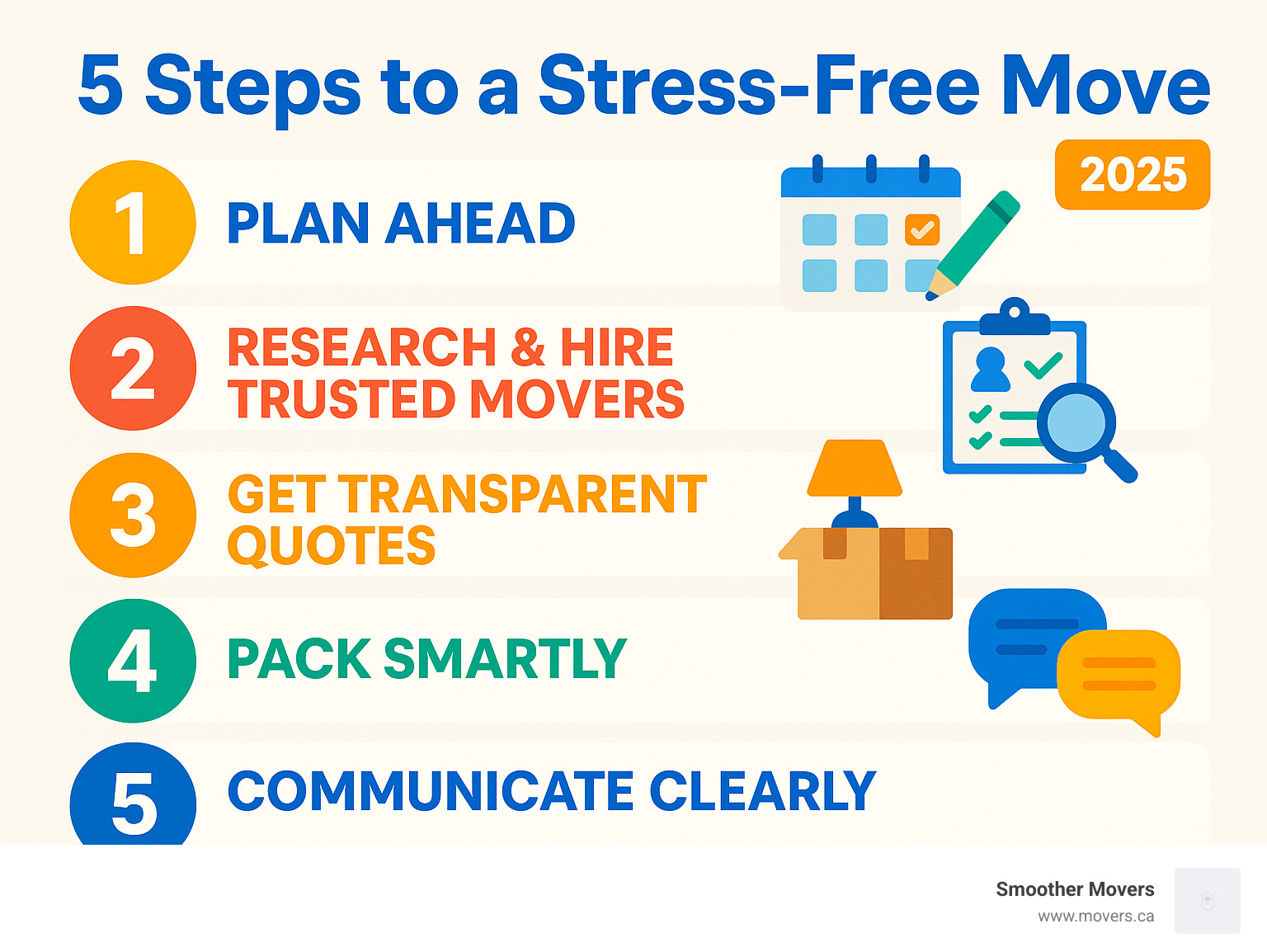 5 Steps to a Stress-Free Move

2025

1 PLAN AHEAD

2 RESEARCH & HIRE TRUSTED MOVERS

3 GET TRANSPARENT QUOTES

4 PACK SMARTLY

5 COMMUNICATE CLEARLY

Smoother Movers
www.movers.ca